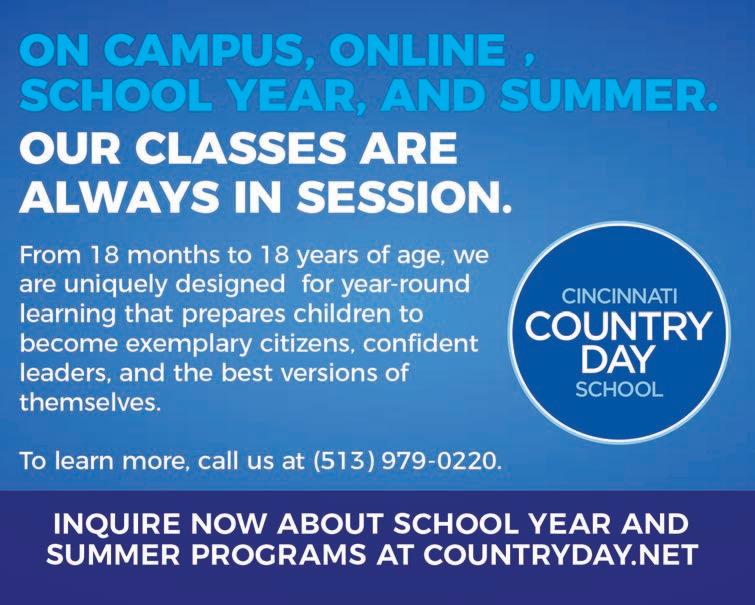 ON CAMPUS, ONLINE , SCHOOL YEAR, AND SUMMER.

OUR CLASSES ARE ALWAYS IN SESSION.

From 18 months to 18 years of age, we are uniquely designed for year-round learning that prepares children to become exemplary citizens, confident leaders, and the best versions of themselves.

To learn more, call us at (513) 979-0220.

CINCINNATI COUNTRY DAY SCHOOL

INQUIRE NOW ABOUT SCHOOL YEAR AND SUMMER PROGRAMS AT COUNTRYDAY.NET